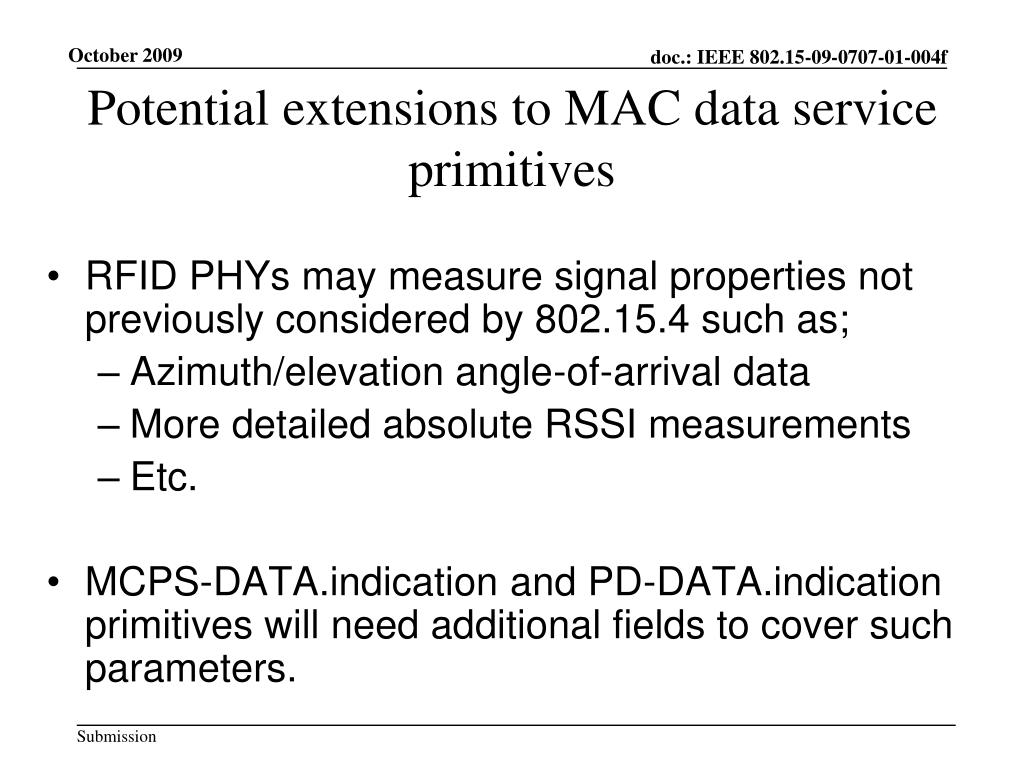 October 2009

doc.: IEEE 802.15-09-0707-01-004f

Potential extensions to MAC data service primitives

• RFID PHYs may measure signal properties not previously considered by 802.15.4 such as;
– Azimuth/elevation angle-of-arrival data
– More detailed absolute RSSI measurements
– Etc.

• MCPS-DATA.indication and PD-DATA.indication primitives will need additional fields to cover such parameters.

Submission